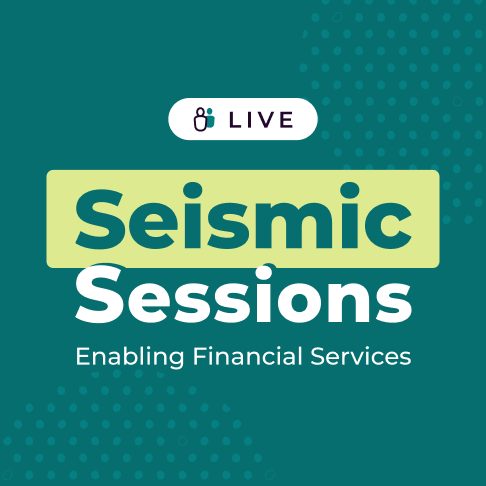 LIVE

Seismic Sessions

Enabling Financial Services